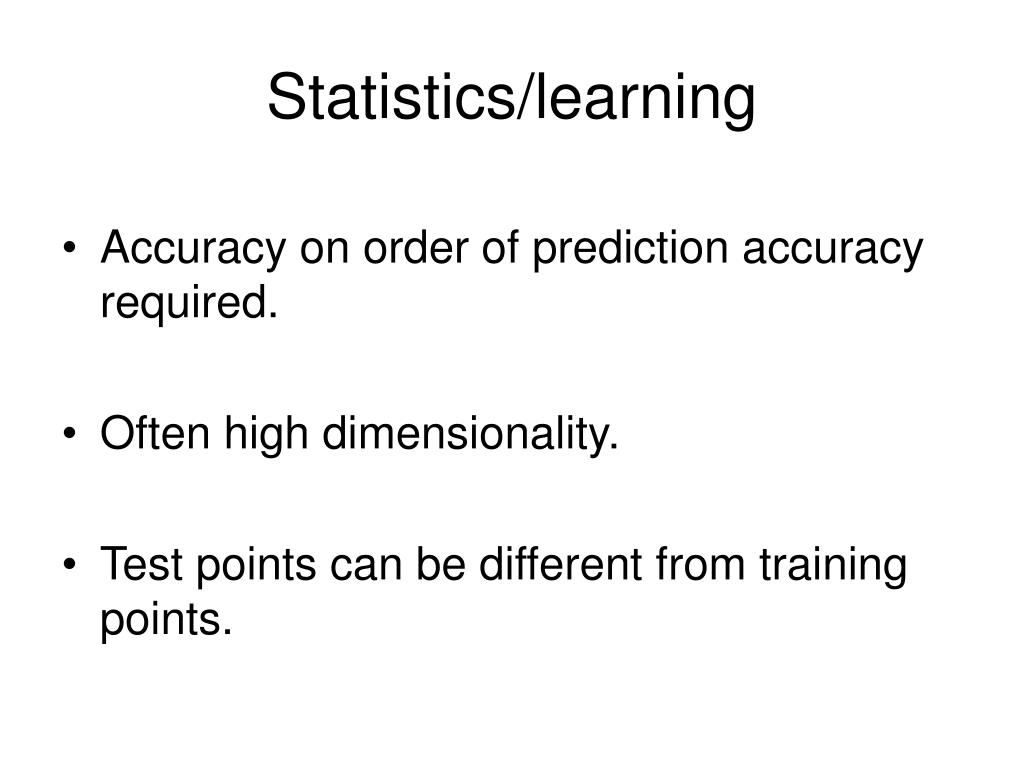 Statistics/learning

• Accuracy on order of prediction accuracy required.

• Often high dimensionality.

• Test points can be different from training points.